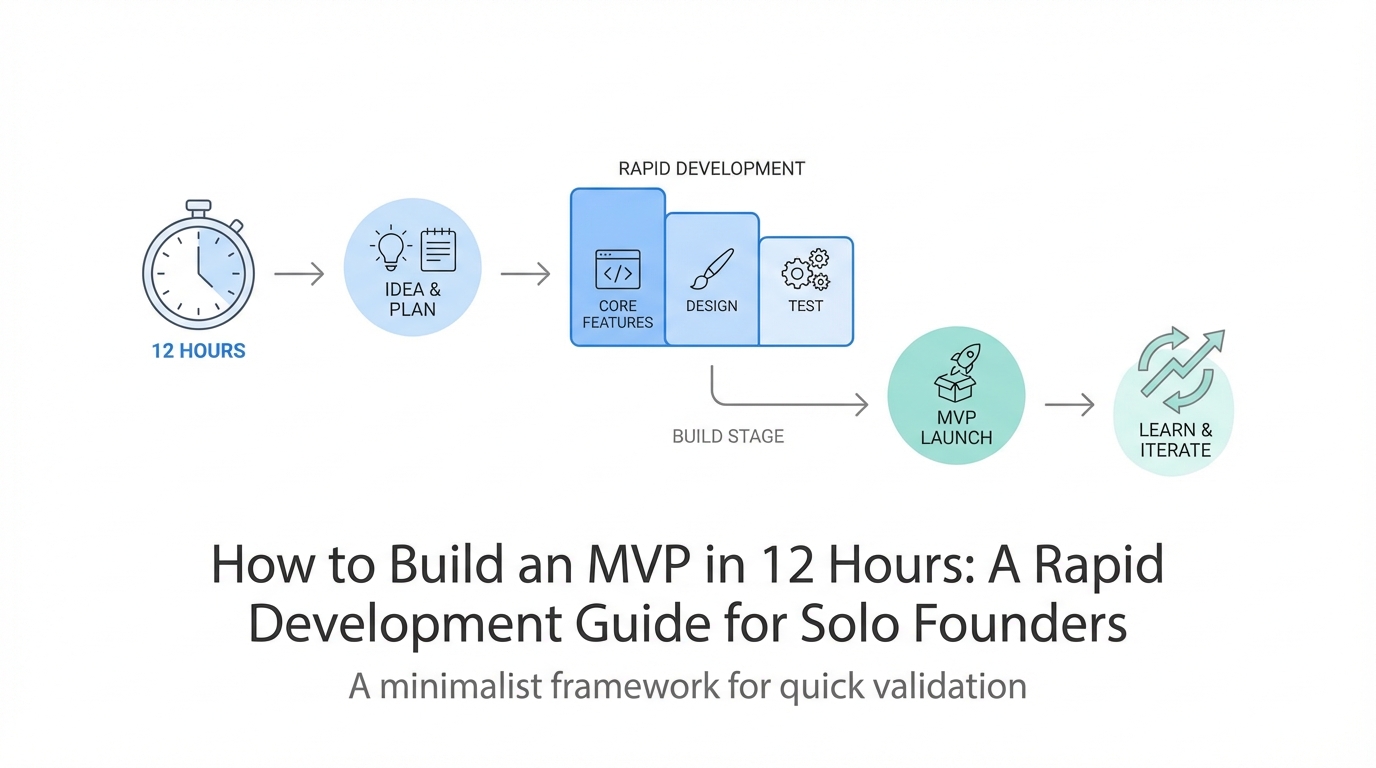 12 HOURS

IDEA & PLAN

RAPID DEVELOPMENT

CORE FEATURES

DESIGN

TEST

BUILD STAGE

MVP LAUNCH

LEARN & ITERATE

How to Build an MVP in 12 Hours: A Rapid Development Guide for Solo Founders

A minimalist framework for quick validation